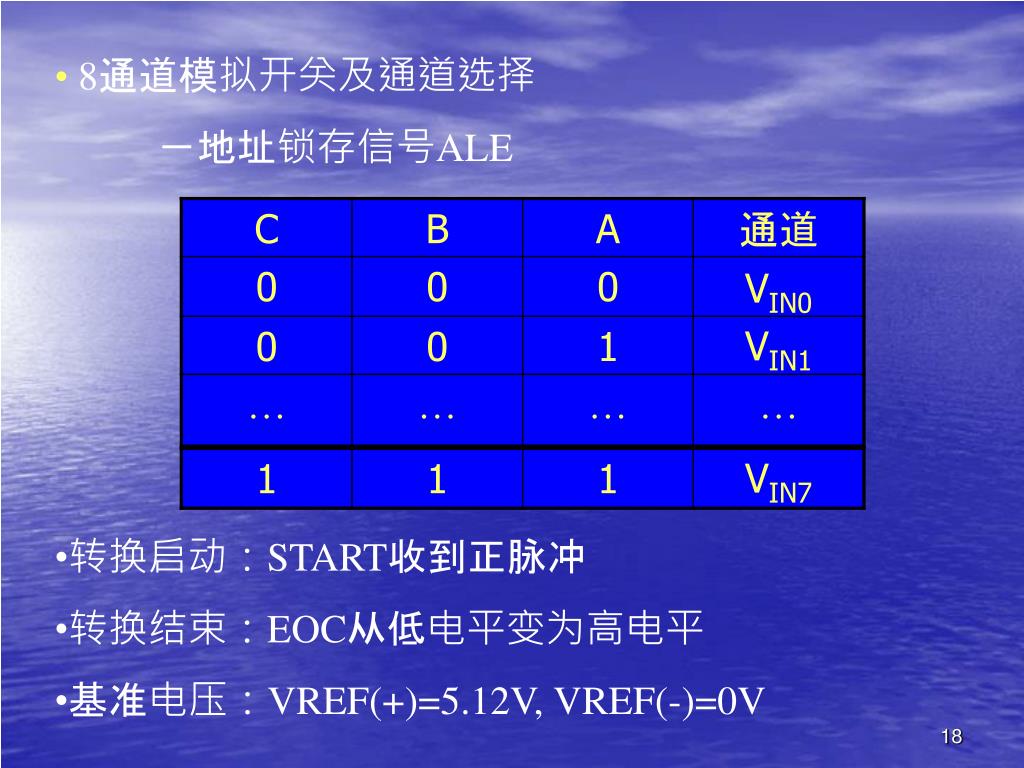 • 8通道模拟开关及通道选择

－地址锁存信号ALE

| C | B | A | 通道 |
|---|---|---|---|
| 0 | 0 | 0 | $V_{IN0}$ |
| 0 | 0 | 1 | $V_{IN1}$ |
| … | … | … | … |
| 1 | 1 | 1 | $V_{IN7}$ |

•转换启动：START收到正脉冲

•转换结束：EOC从低电平变为高电平

•基准电压：VREF(+)=5.12V, VREF(-)=0V

18